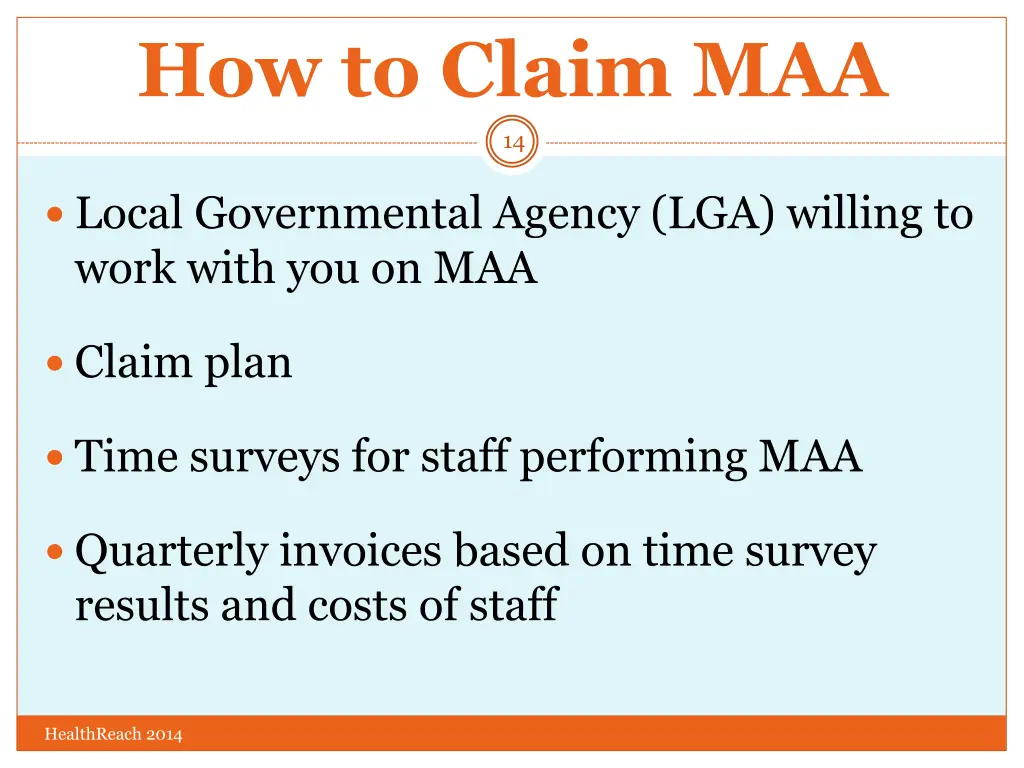 How to Claim MAA

14

- Local Governmental Agency (LGA) willing to work with you on MAA
- Claim plan
- Time surveys for staff performing MAA
- Quarterly invoices based on time survey results and costs of staff

HealthReach 2014